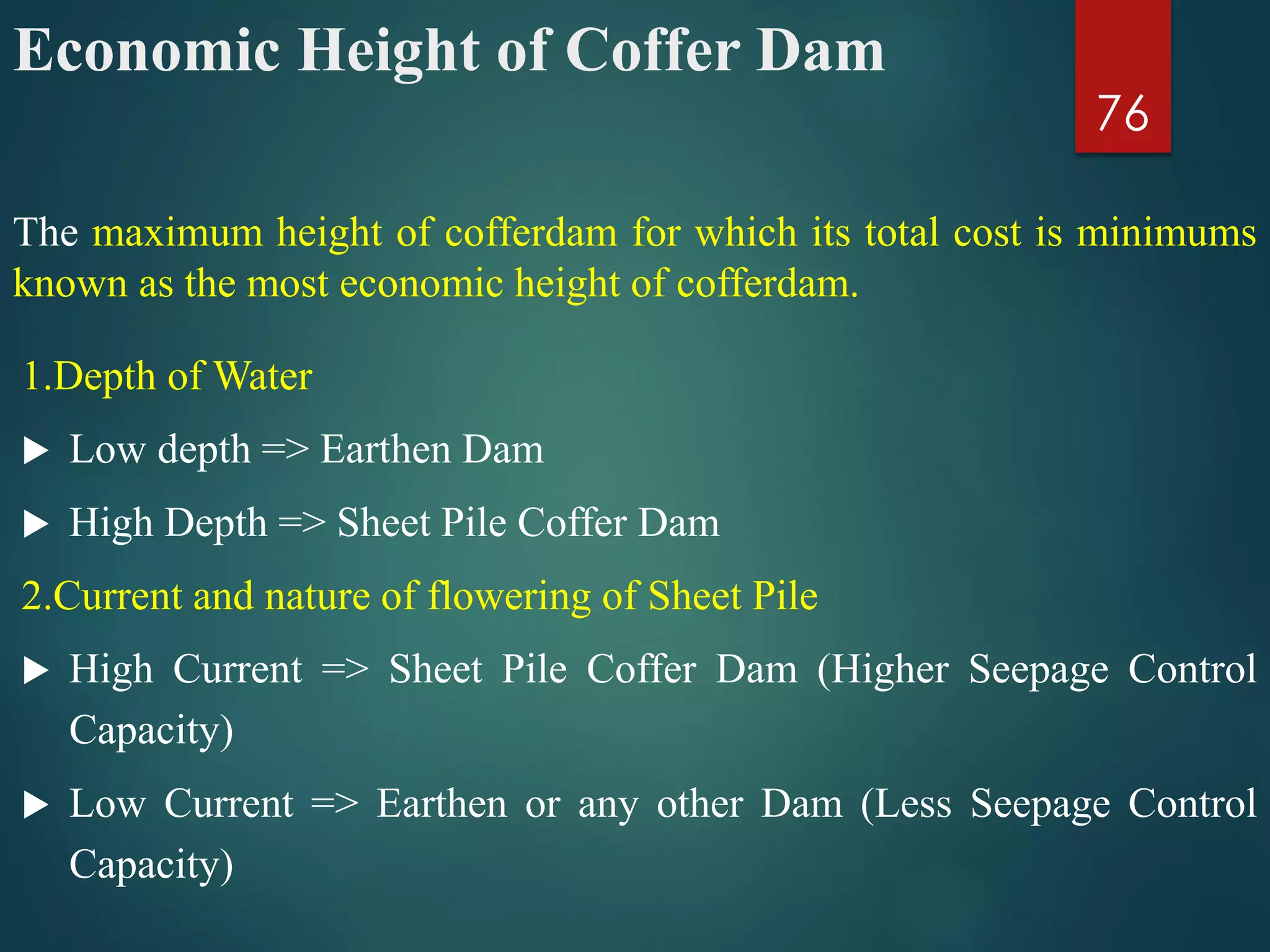 Economic Height of Coffer Dam

76

The maximum height of cofferdam for which its total cost is minimums known as the most economic height of cofferdam.

1.Depth of Water

▶ Low depth => Earthen Dam

▶ High Depth => Sheet Pile Coffer Dam

2.Current and nature of flowering of Sheet Pile

▶ High Current => Sheet Pile Coffer Dam (Higher Seepage Control Capacity)

▶ Low Current => Earthen or any other Dam (Less Seepage Control Capacity)